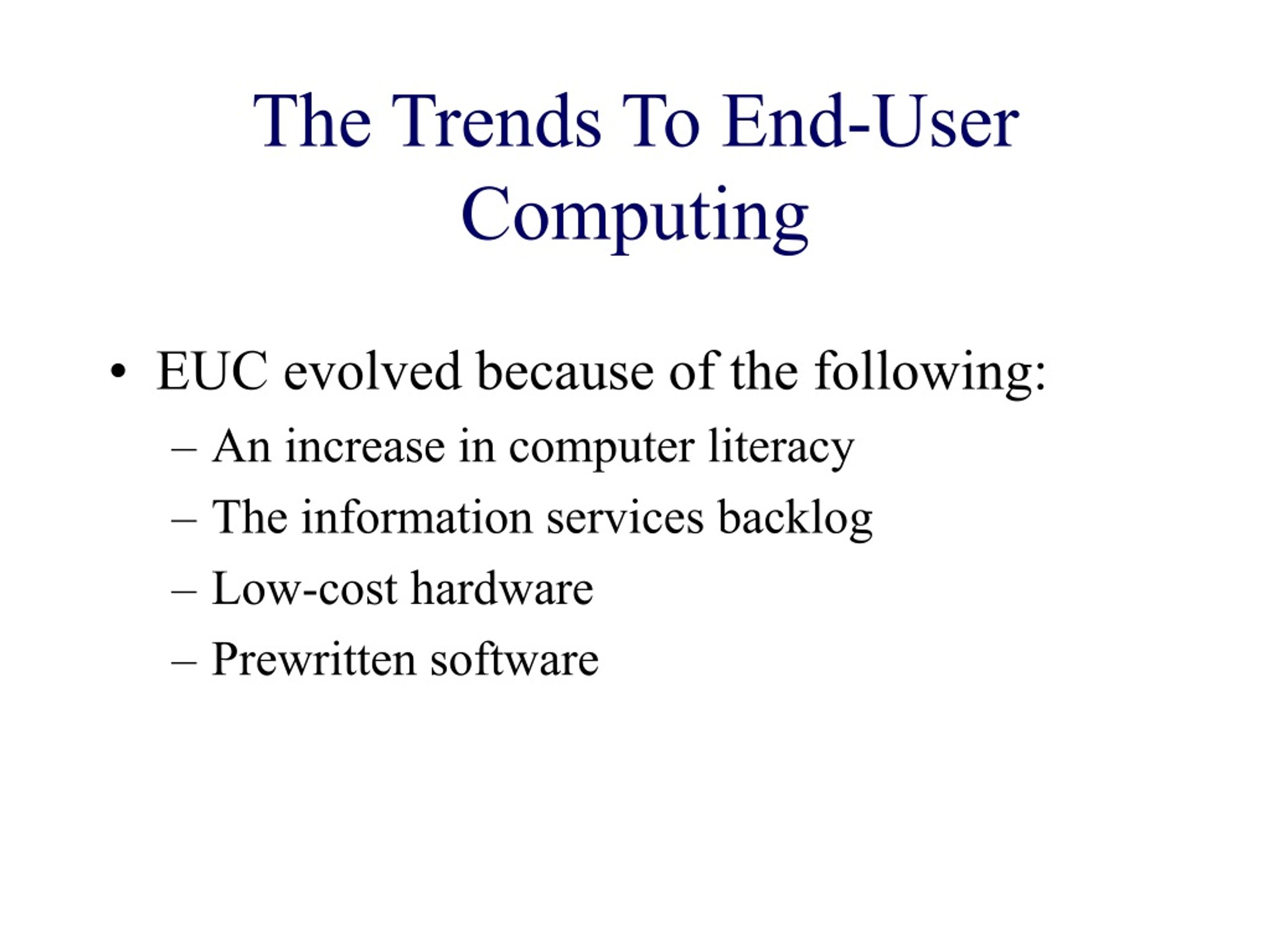 The Trends To End-User Computing

• EUC evolved because of the following:
– An increase in computer literacy
– The information services backlog
– Low-cost hardware
– Prewritten software